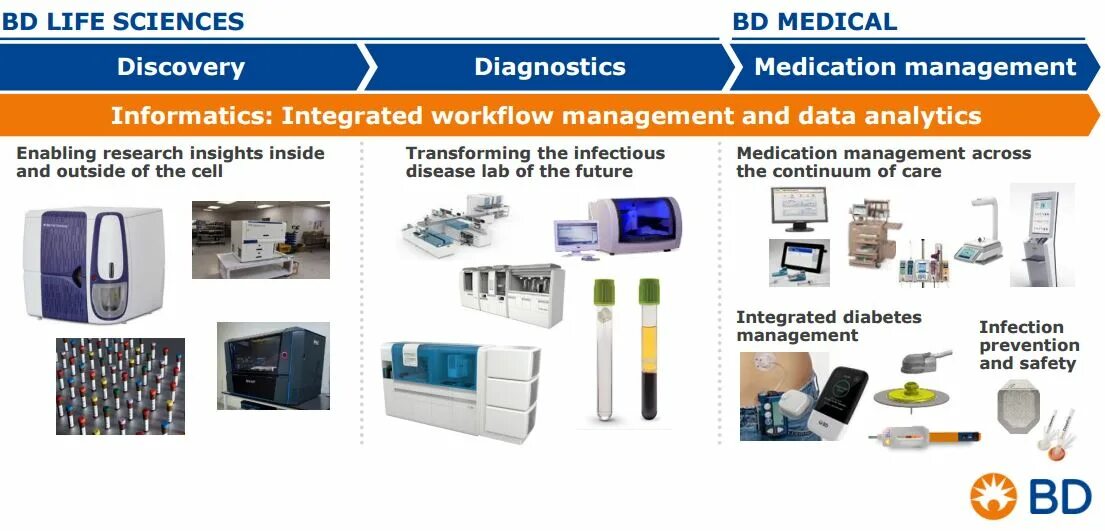 BD LIFE SCIENCES

BD MEDICAL

Discovery

Diagnostics

Medication management

Informatics: Integrated workflow management and data analytics

Enabling research insights inside and outside of the cell

Transforming the infectious disease lab of the future

Medication management across the continuum of care

Integrated diabetes management

Infection prevention and safety

BD